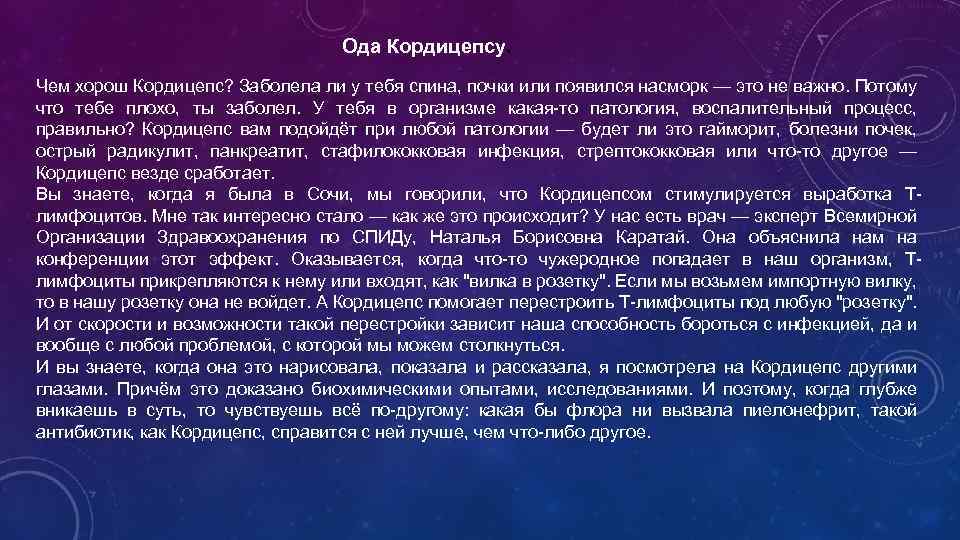 Ода Кордицепсу

Чем хорош Кордицепс? Заболела ли у тебя спина, почки или появился насморк — это не важно. Потому что тебе плохо, ты заболел. У тебя в организме какая-то патология, воспалительный процесс, правильно? Кордицепс вам подойдёт при любой патологии — будет ли это гайморит, болезни почек, острый радикулит, панкреатит, стафилококковая инфекция, стрептококковая или что-то другое — Кордицепс везде сработает.
Вы знаете, когда я была в Сочи, мы говорили, что Кордицепсом стимулируется выработка Т-лимфоцитов. Мне так интересно стало — как же это происходит? У нас есть врач — эксперт Всемирной Организации Здравоохранения по СПИДу, Наталья Борисовна Каратай. Она объяснила нам на конференции этот эффект. Оказывается, когда что-то чужеродное попадает в наш организм, Т-лимфоциты прикрепляются к нему или входят, как "вилка в розетку". Если мы возьмем импортную вилку, то в нашу розетку она не войдет. А Кордицепс помогает перестроить Т-лимфоциты под любую "розетку". И от скорости и возможности такой перестройки зависит наша способность бороться с инфекцией, да и вообще с любой проблемой, с которой мы можем столкнуться.
И вы знаете, когда она это нарисовала, показала и рассказала, я посмотрела на Кордицепс другими глазами. Причём это доказано биохимическими опытами, исследованиями. И поэтому, когда глубже вникаешь в суть, то чувствуешь всё по-другому: какая бы флора ни вызвала пиелонефрит, такой антибиотик, как Кордицепс, справится с ней лучше, чем что-либо другое.